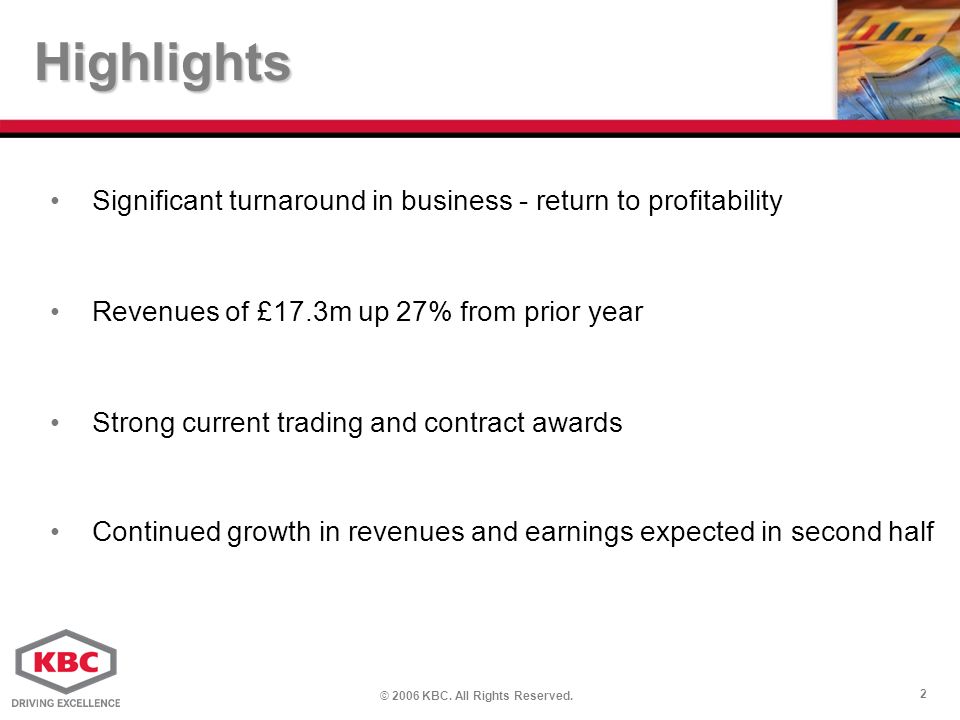 Highlights

• Significant turnaround in business - return to profitability

• Revenues of £17.3m up 27% from prior year

• Strong current trading and contract awards

• Continued growth in revenues and earnings expected in second half

KBC
DRIVING EXCELLENCE

© 2006 KBC. All Rights Reserved.

2